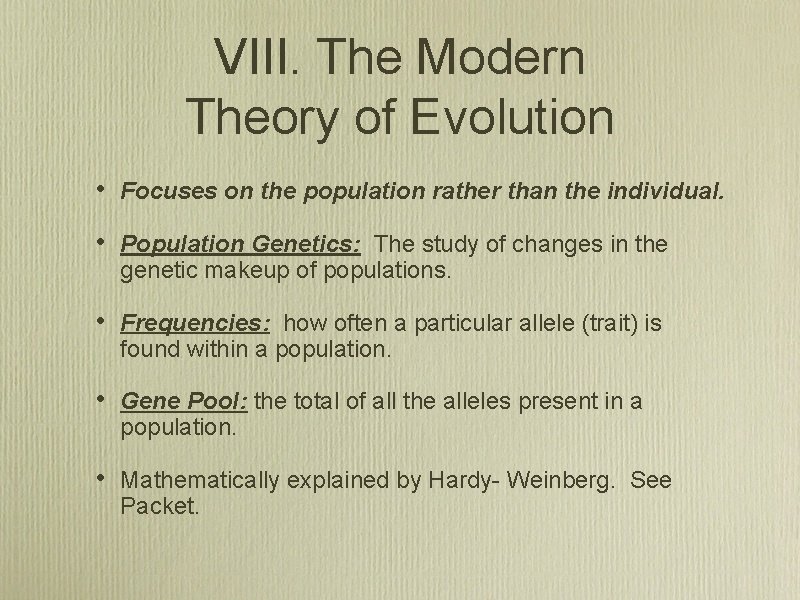 VIII. The Modern Theory of Evolution

• Focuses on the population rather than the individual.

• Population Genetics: The study of changes in the genetic makeup of populations.

• Frequencies: how often a particular allele (trait) is found within a population.

• Gene Pool: the total of all the alleles present in a population.

• Mathematically explained by Hardy- Weinberg. See Packet.